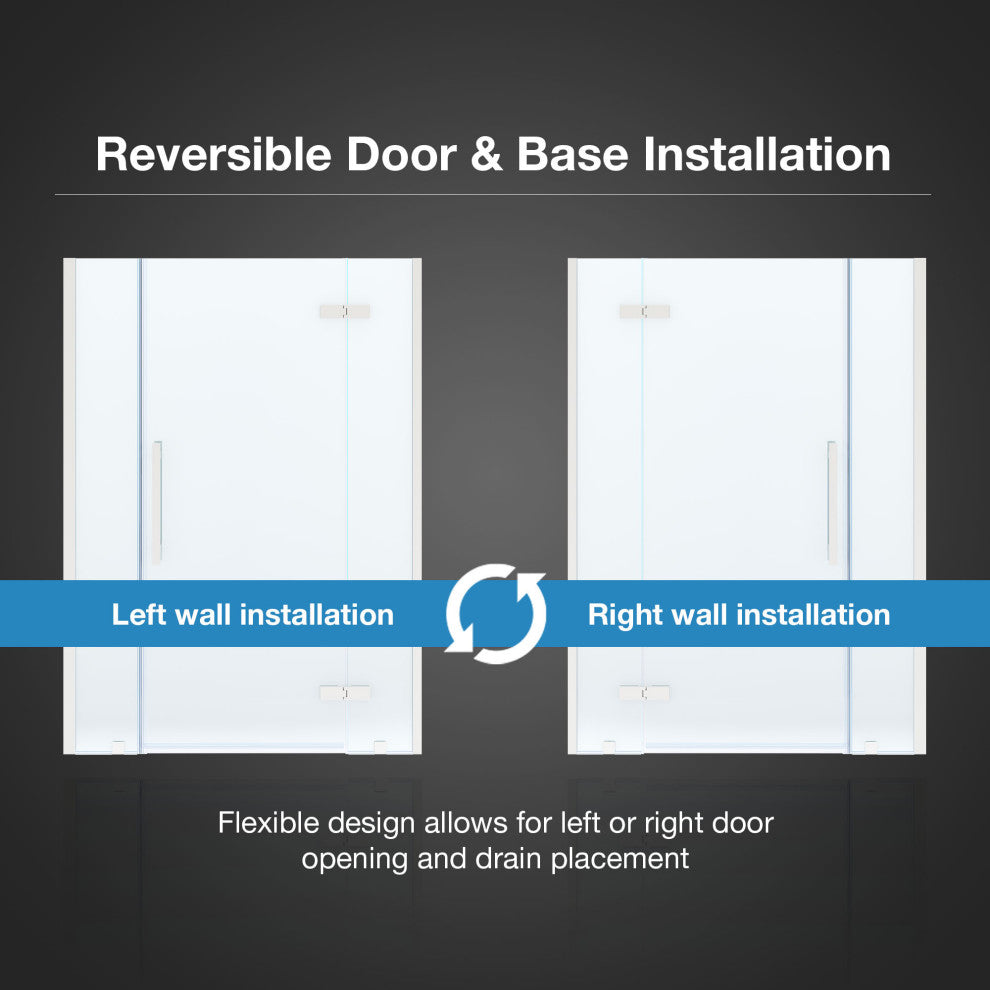 Reversible Door & Base Installation

Left wall installation

Right wall installation

Flexible design allows for left or right door opening and drain placement